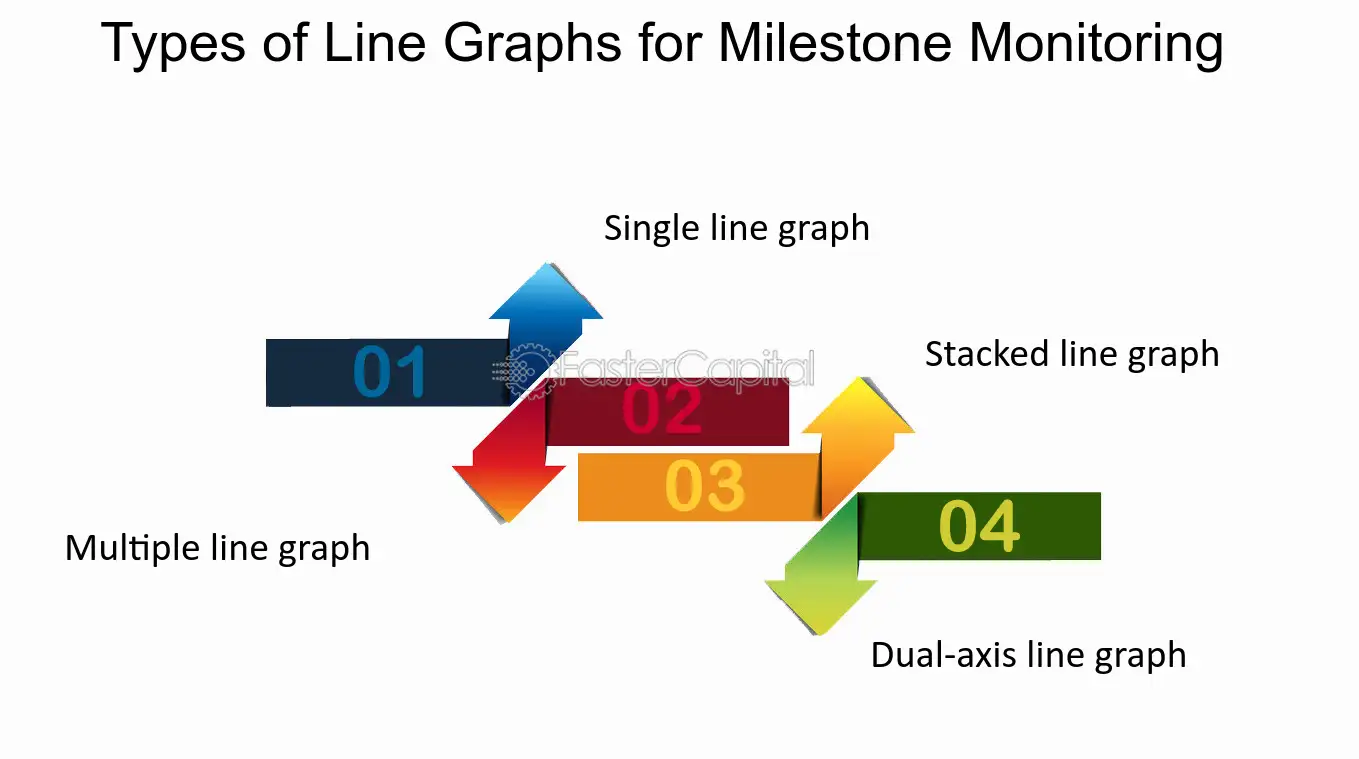 Types of Line Graphs for Milestone Monitoring

Single line graph

01

FasterCapital

Stacked line graph

02

03

04

Multiple line graph

Dual-axis line graph